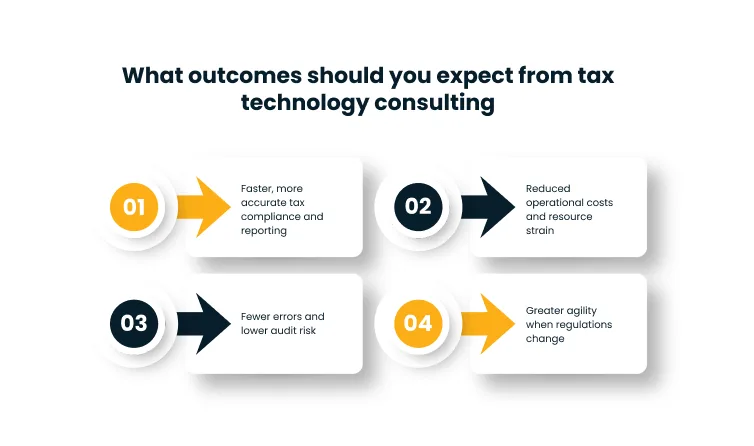 What outcomes should you expect from tax technology consulting

01

Faster, more accurate tax compliance and reporting

02

Reduced operational costs and resource strain

03

Fewer errors and lower audit risk

04

Greater agility when regulations change